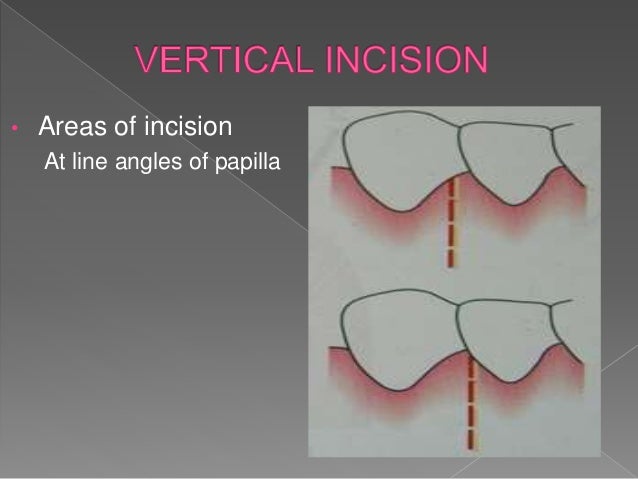 VERTICAL INCISION

• Areas of incision

At line angles of papilla